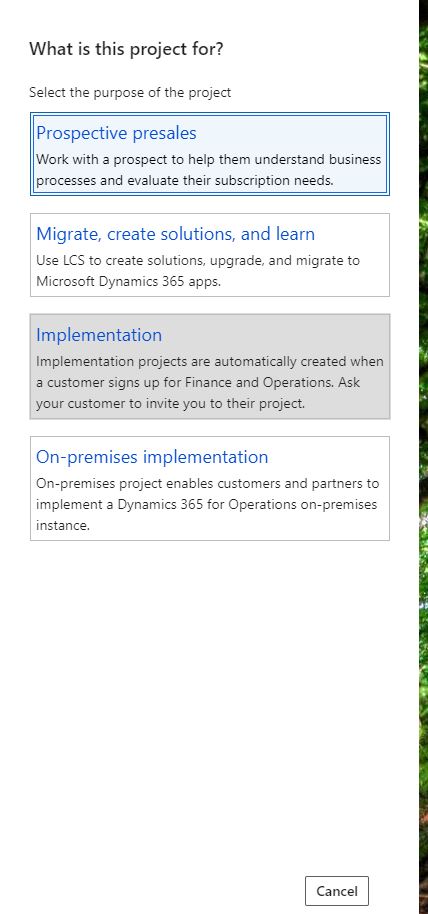 What is this project for?

Select the purpose of the project

Prospective presales

Work with a prospect to help them understand business processes and evaluate their subscription needs.

Migrate, create solutions, and learn

Use LCS to create solutions, upgrade, and migrate to Microsoft Dynamics 365 apps.

Implementation

Implementation projects are automatically created when a customer signs up for Finance and Operations. Ask your customer to invite you to their project.

On-premises implementation

On-premises project enables customers and partners to implement a Dynamics 365 for Operations on-premises instance.

Cancel